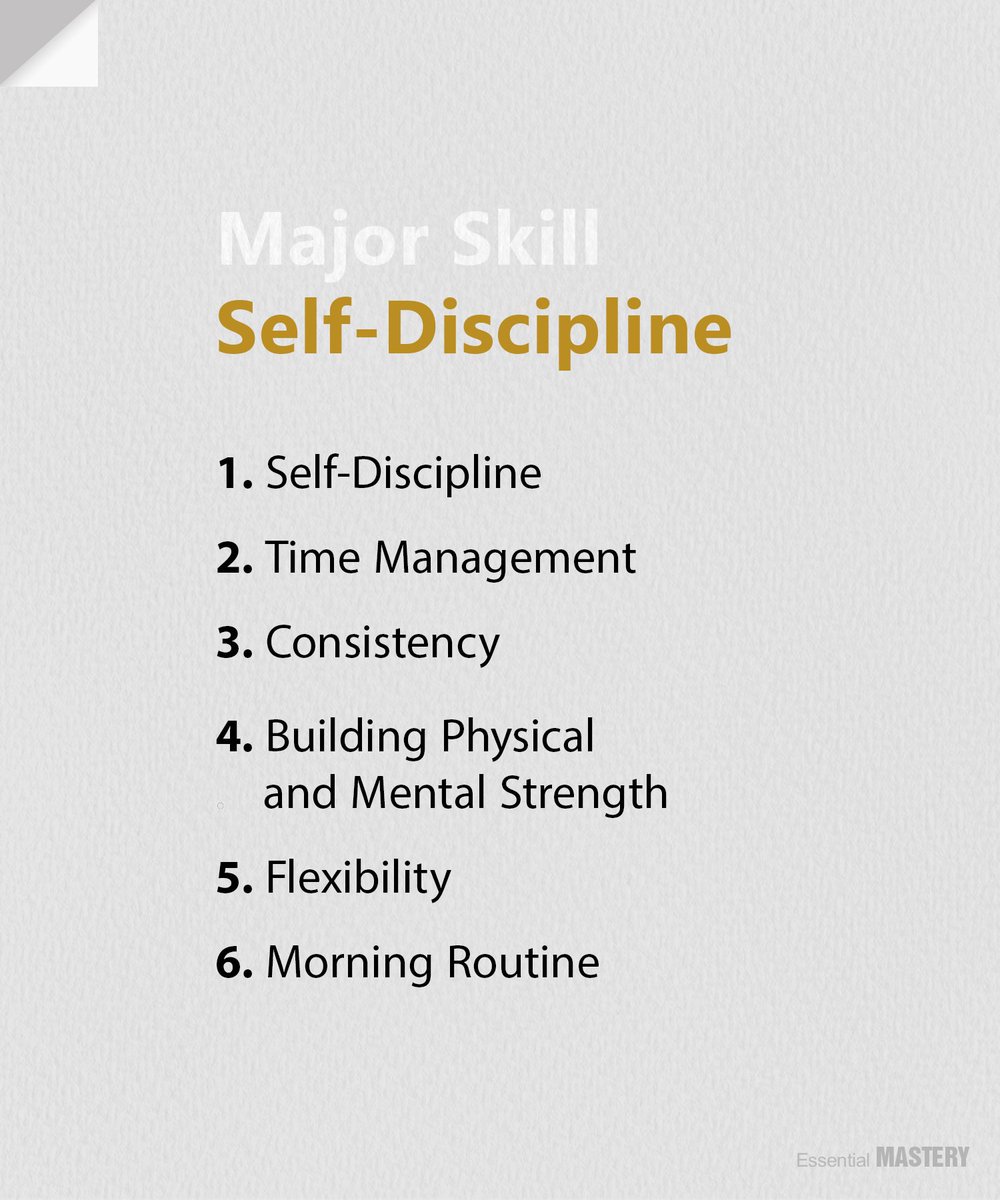 Major Skill
Self-Discipline

1. Self-Discipline

2. Time Management

3. Consistency

4. Building Physical and Mental Strength

5. Flexibility

6. Morning Routine

Essential MASTERY